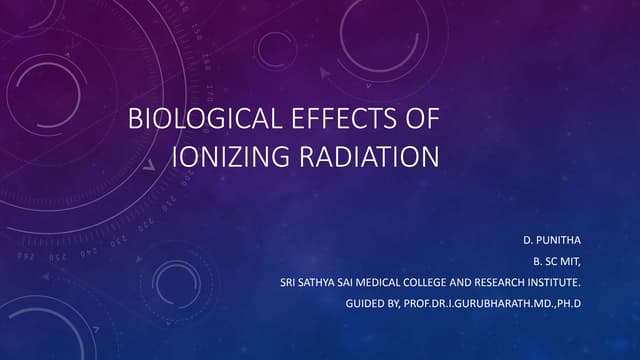 BIOLOGICAL EFFECTS OF IONIZING RADIATION

D. PUNITHA
B. SC MIT,
SRI SATHYA SAI MEDICAL COLLEGE AND RESEARCH INSTITUTE.
GUIDED BY, PROF.DR.I.GURUBHARATH.MD.,PH.D